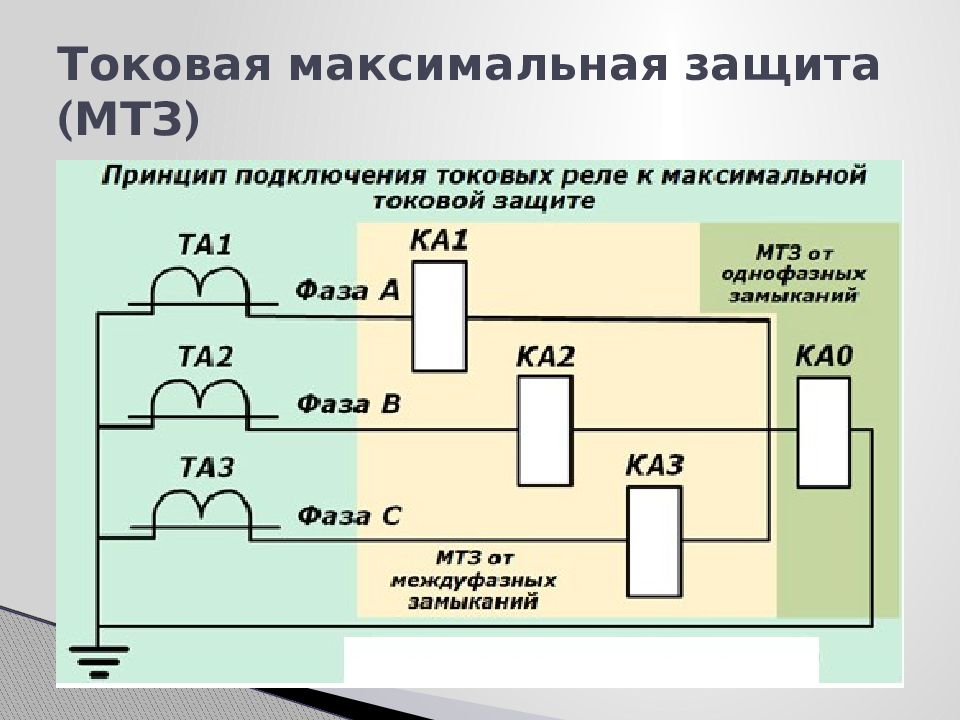 Токовая максимальная защита (МТЗ)

Принцип подключения токовых реле к максимальной токовой защите

ТА1

Фаза А

КА1

МТЗ от однофазных замыканий

ТА2

Фаза В

КА2

КА0

ТА3

Фаза С

КА3

МТЗ от междуфазных замыканий